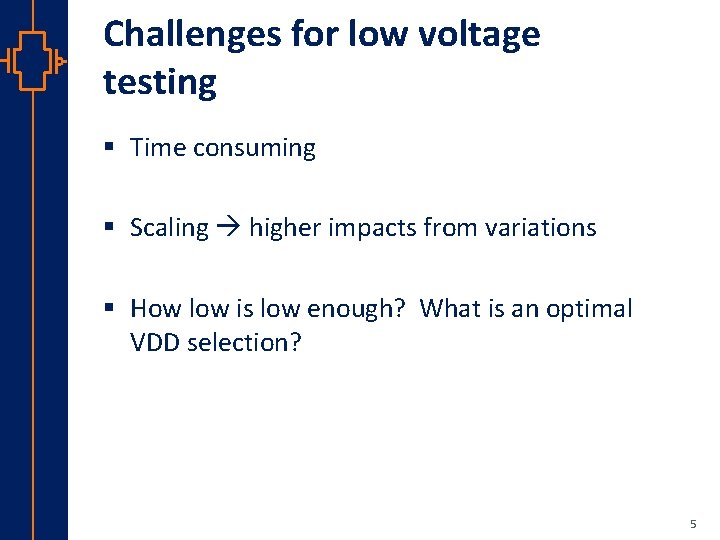 Challenges for low voltage testing

▪ Time consuming

▪ Scaling → higher impacts from variations

▪ How low is low enough? What is an optimal VDD selection?

5